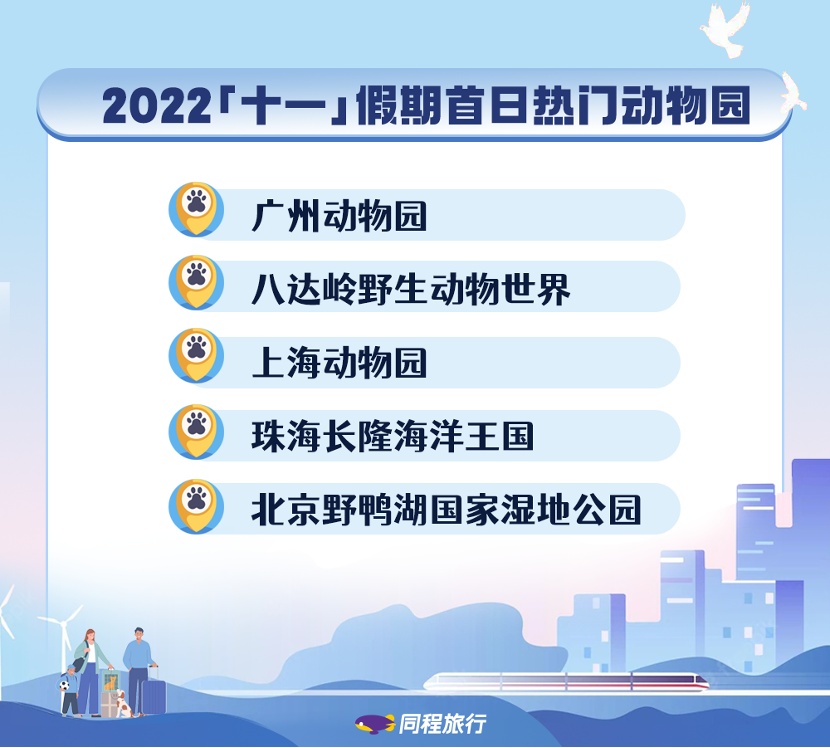 2022「十一」假期首日热门动物园

广州动物园

八达岭野生动物世界

上海动物园

珠海长隆海洋王国

北京野鸭湖国家湿地公园

同程旅行